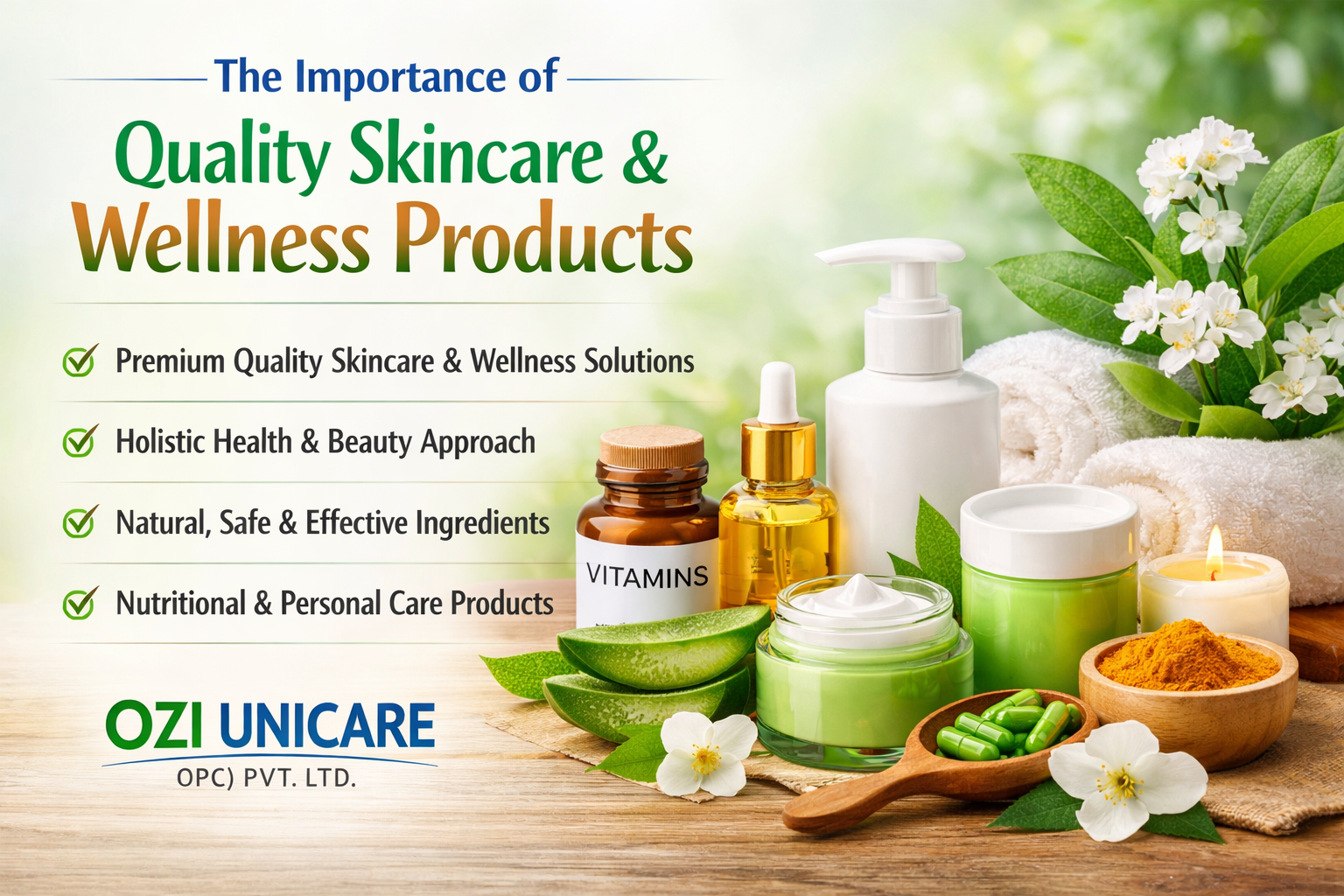 The Importance of
Quality Skincare &
Wellness Products

Premium Quality Skincare & Wellness Solutions

Holistic Health & Beauty Approach

Natural, Safe & Effective Ingredients

Nutritional & Personal Care Products

VITAMINS

OZI UNICARE
OPC) PVT. LTD.